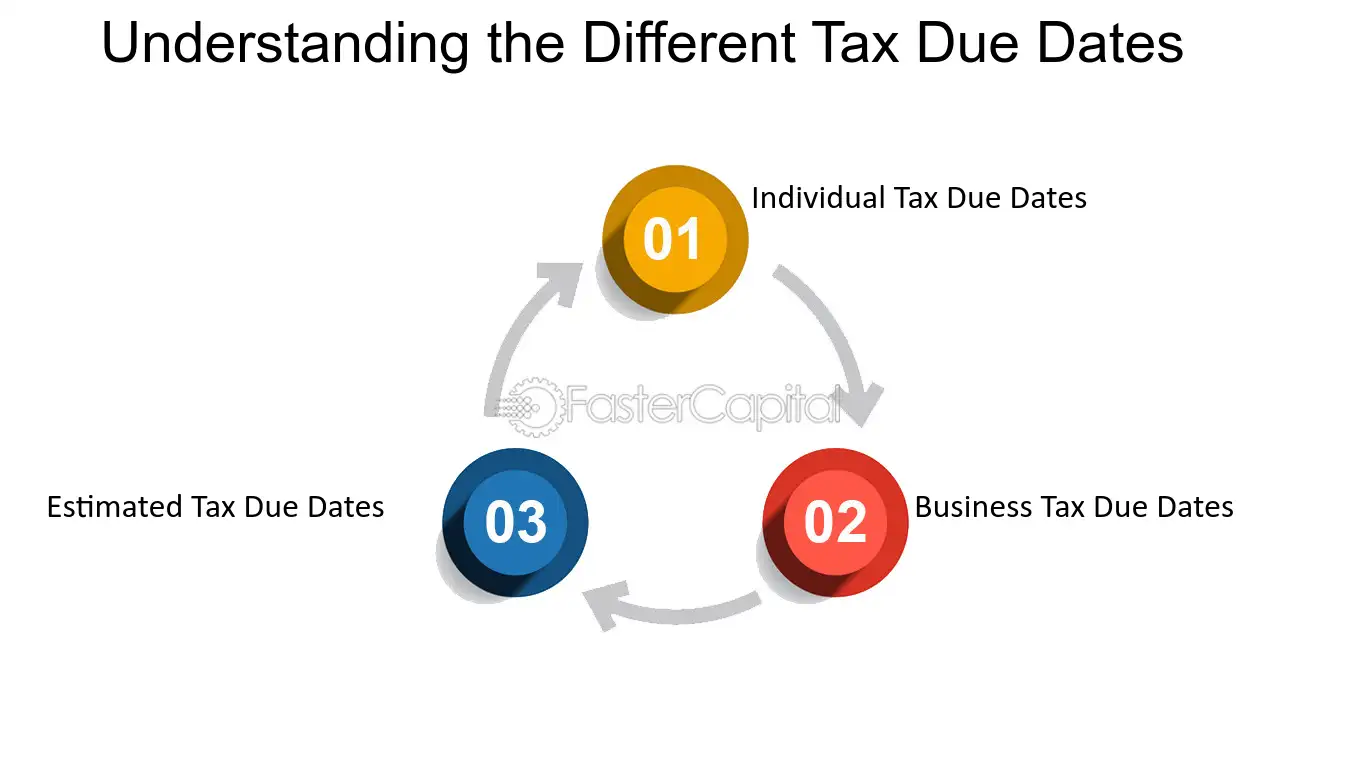 Understanding the Different Tax Due Dates

01
Individual Tax Due Dates

FasterCapital

02
Business Tax Due Dates

03
Estimated Tax Due Dates